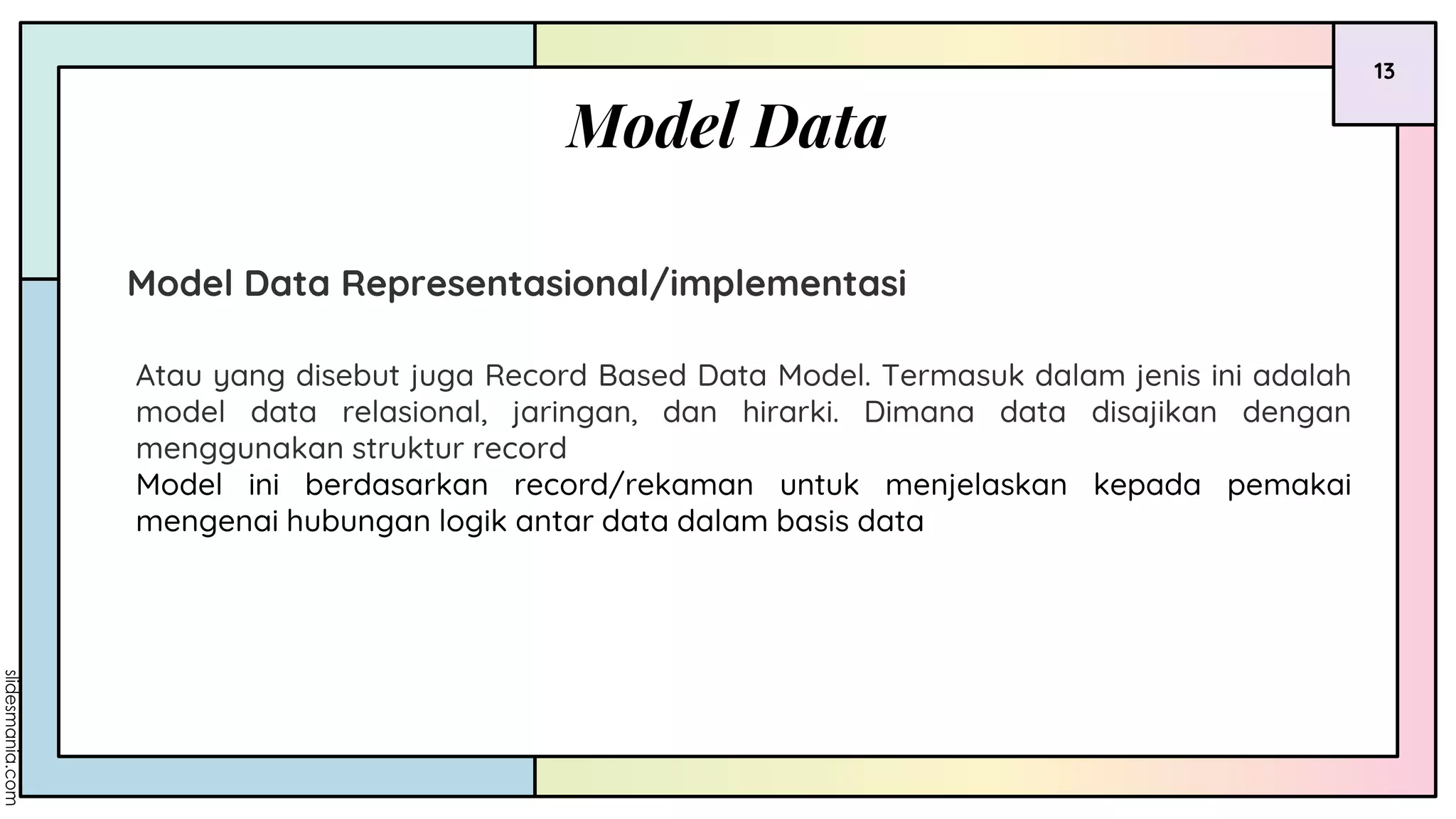 13

Model Data

Model Data Representasional/implementasi

Atau yang disebut juga Record Based Data Model. Termasuk dalam jenis ini adalah model data relasional, jaringan, dan hirarki. Dimana data disajikan dengan menggunakan struktur record
Model ini berdasarkan record/rekaman untuk menjelaskan kepada pemakai mengenai hubungan logik antar data dalam basis data

slidesmania.com